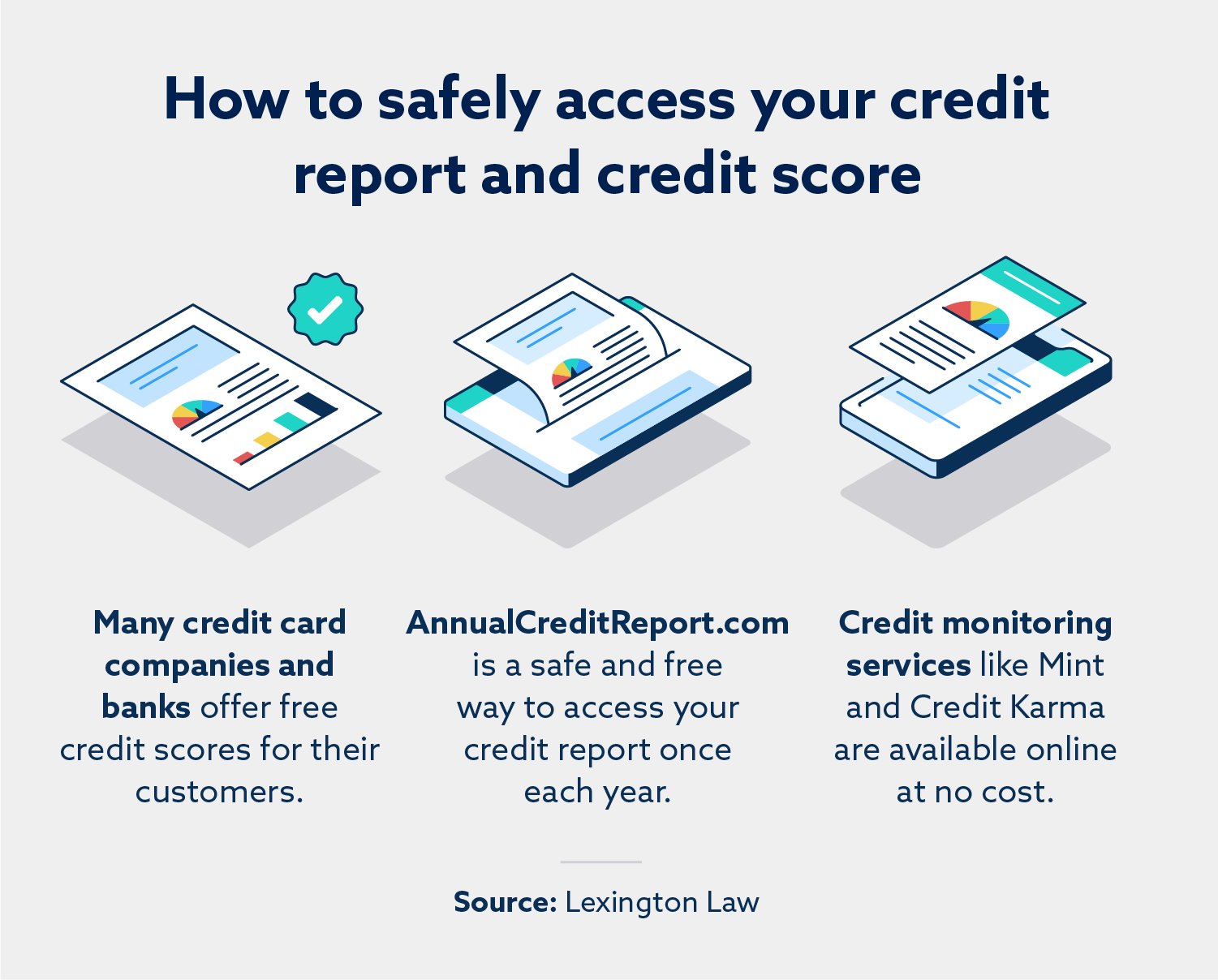 How to safely access your credit report and credit score

Many credit card companies and banks offer free credit scores for their customers.

AnnualCreditReport.com is a safe and free way to access your credit report once each year.

Credit monitoring services like Mint and Credit Karma are available online at no cost.

Source: Lexington Law